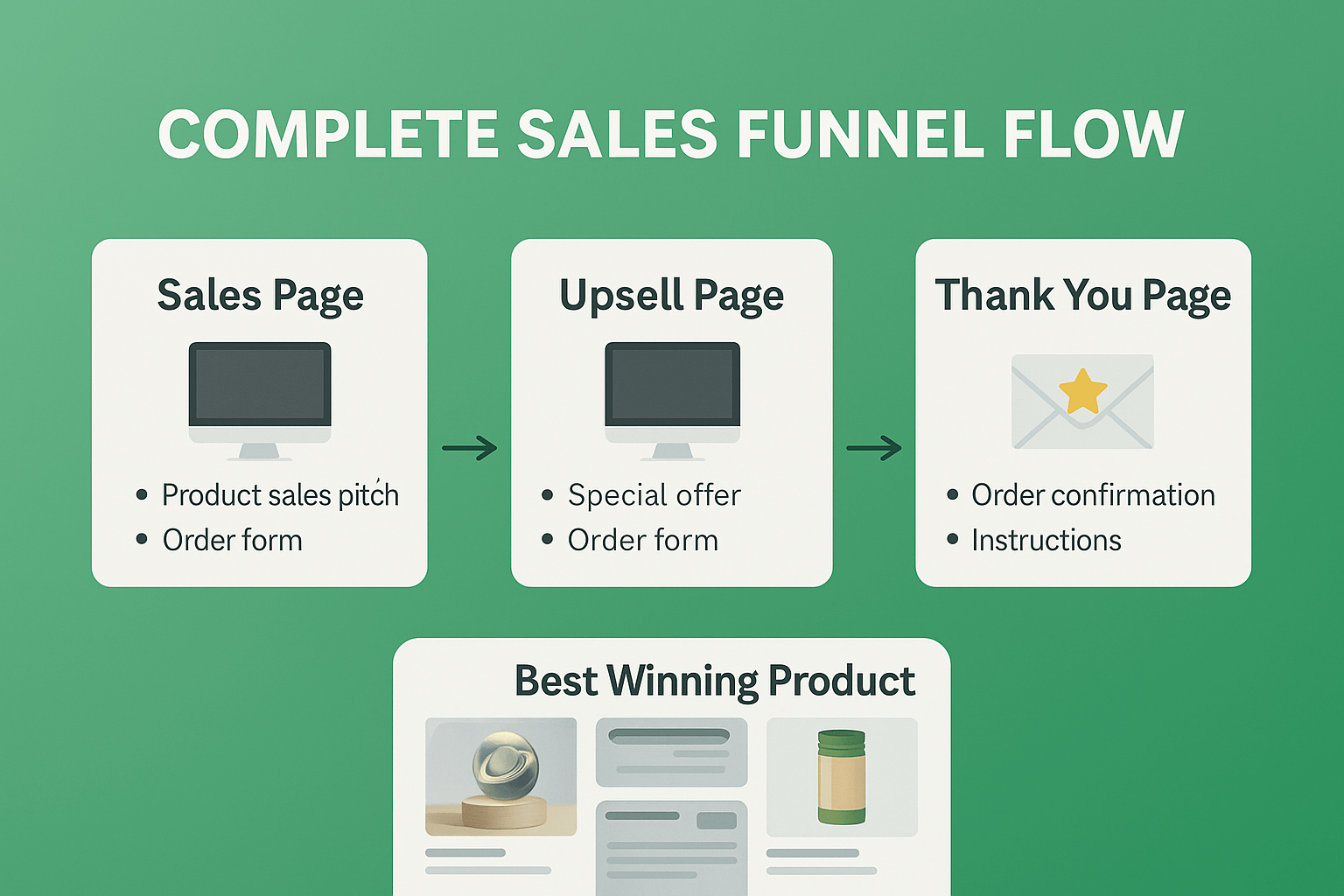 COMPLETE SALES FUNNEL FLOW

Sales Page

• Product sales pitch
• Order form

Upsell Page

• Special offer
• Order form

Thank You Page

• Order confirmation
• Instructions

Best Winning Product